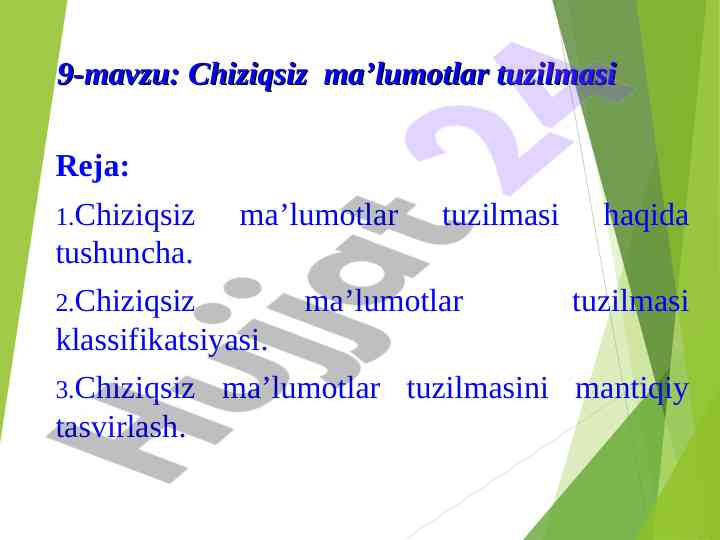 9-mavzu: Chiziqsiz ma’lumotlar tuzilmasi

Reja:

1.Chiziqsiz ma’lumotlar tuzilmasi haqida tushuncha.

2.Chiziqsiz ma’lumotlar tuzilmasi klassifikatsiyasi.

3.Chiziqsiz ma’lumotlar tuzilmasini mantiqiy tasvirlash.

Hujjat 24